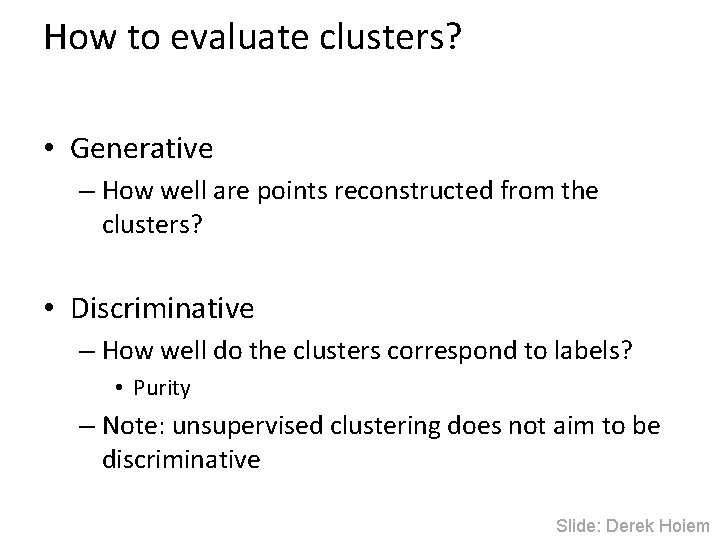 How to evaluate clusters?

• Generative
– How well are points reconstructed from the clusters?

• Discriminative
– How well do the clusters correspond to labels?
• Purity
– Note: unsupervised clustering does not aim to be discriminative

Slide: Derek Hoiem